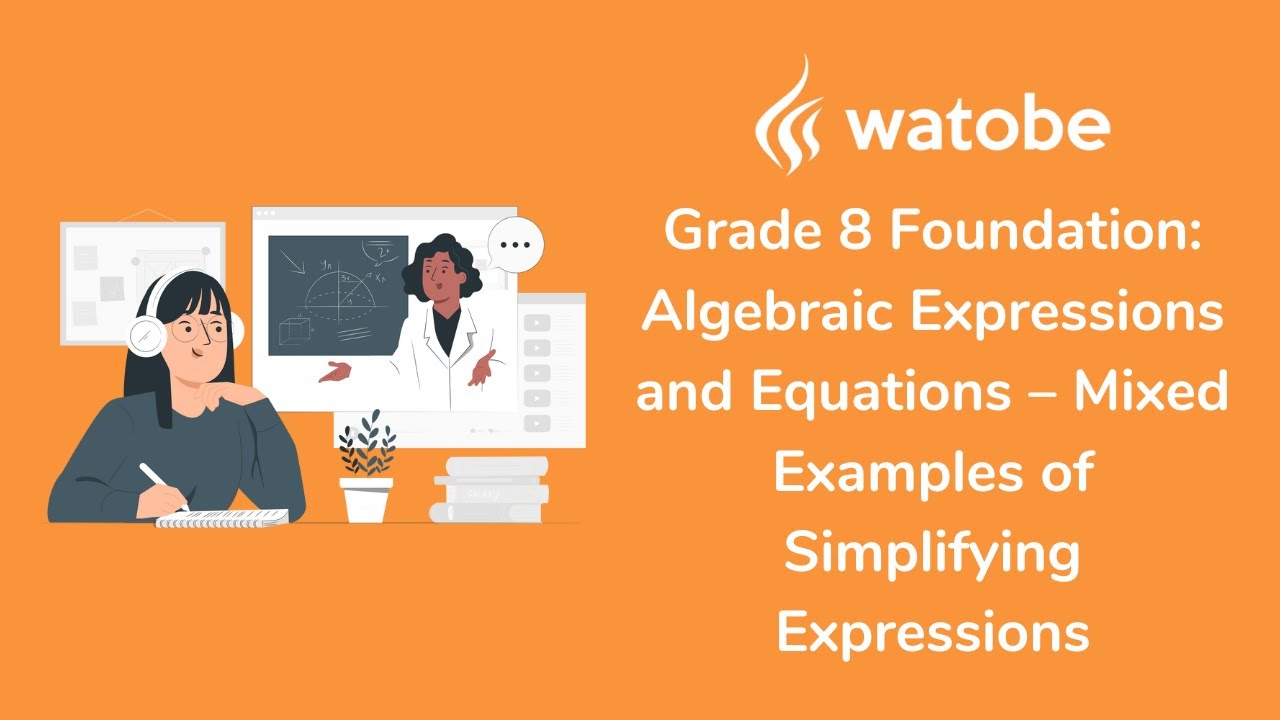 watobe

Grade 8 Foundation: Algebraic Expressions and Equations – Mixed Examples of Simplifying Expressions